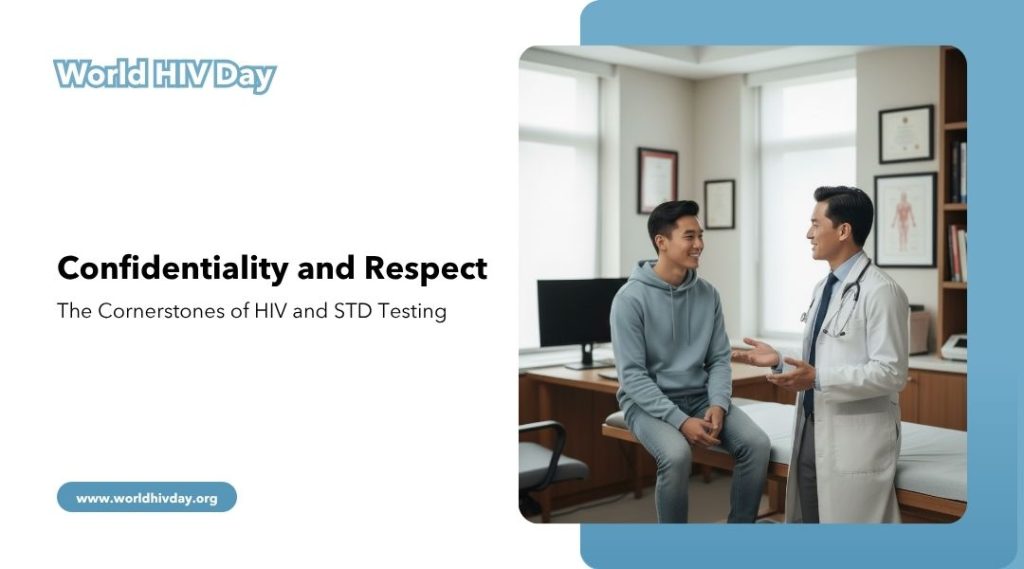 World HIV Day

Confidentiality and Respect

The Cornerstones of HIV and STD Testing

www.worldhivday.org